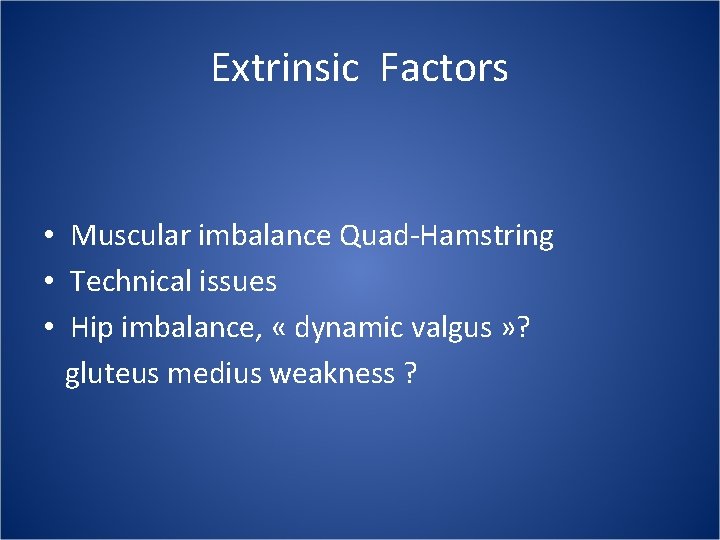 Extrinsic Factors

• Muscular imbalance Quad-Hamstring
• Technical issues
• Hip imbalance, « dynamic valgus »? gluteus medius weakness ?